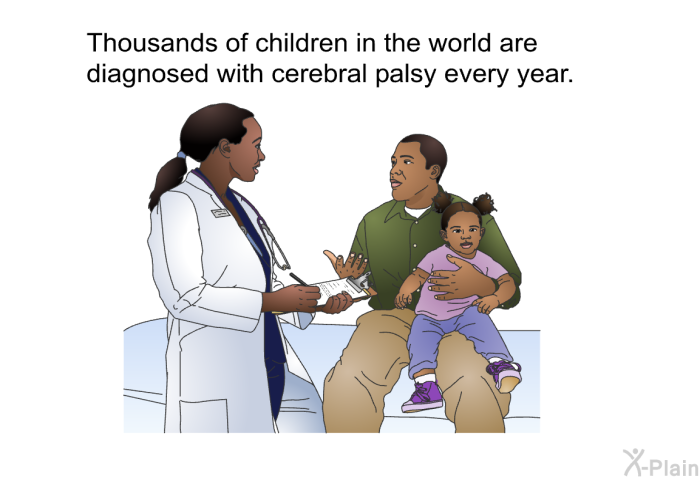 Thousands of children in the world are diagnosed with cerebral palsy every year.

X-Plain